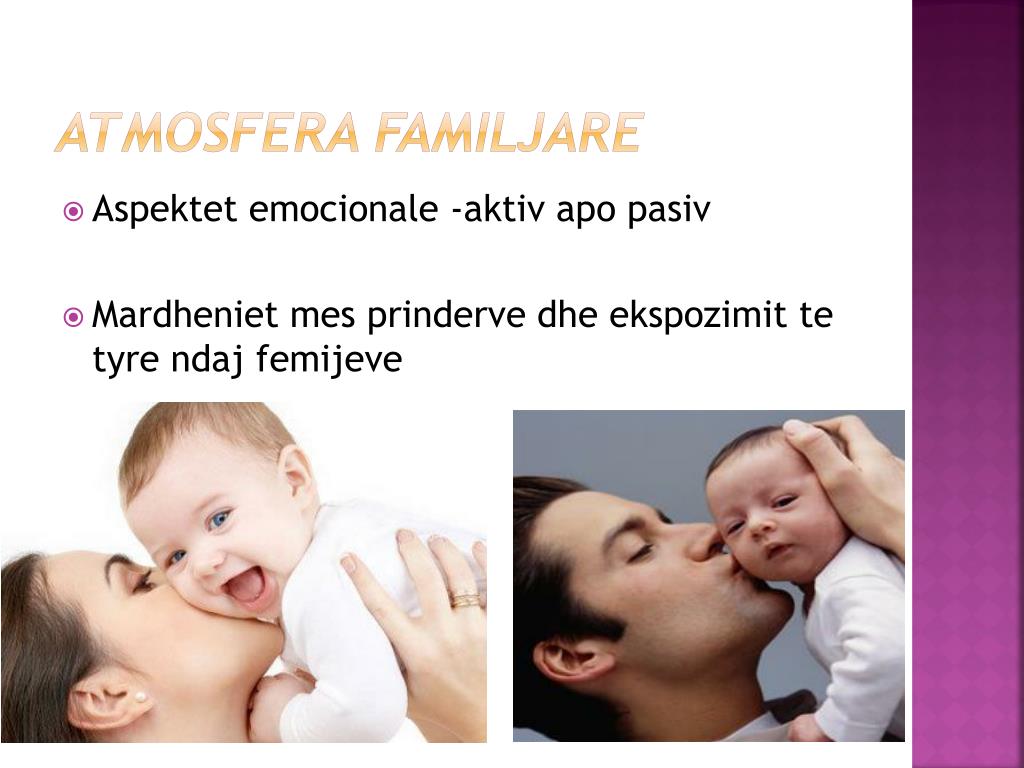 ATMOSFERA FAMILJARE

Aspektet emocionale -aktiv apo pasiv

Mardheniet mes prinderve dhe ekspozimit te tyre ndaj femijeve